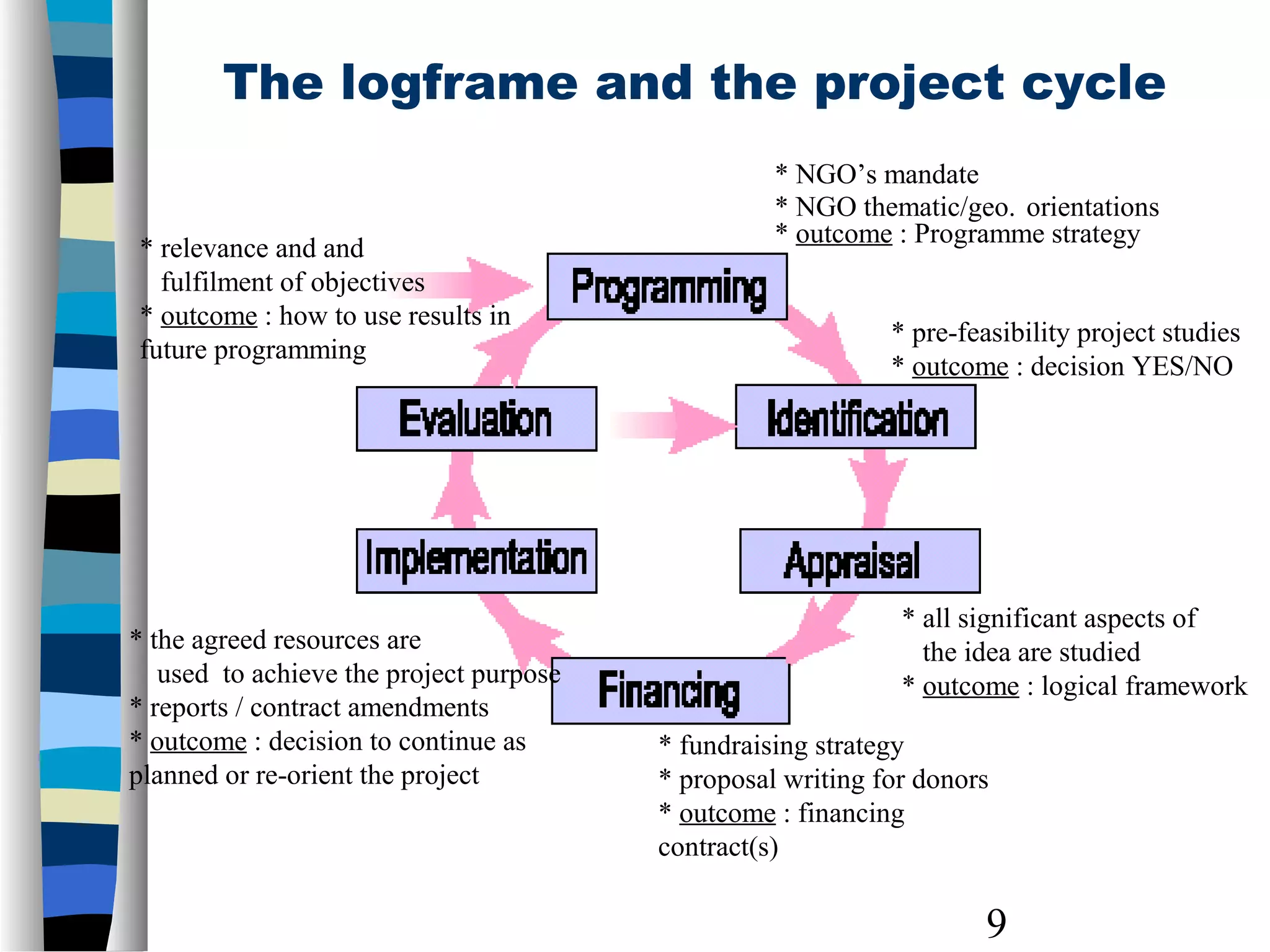 The logframe and the project cycle

* NGO's mandate
* NGO thematic/geo. orientations
* outcome : Programme strategy

* relevance and and fulfilment of objectives
* outcome : how to use results in future programming

Programming

* pre-feasibility project studies
* outcome : decision YES/NO

Evaluation

Identification

Implementation

Appraisal

* all significant aspects of the idea are studied
* outcome : logical framework

* the agreed resources are used to achieve the project purpose
* reports / contract amendments
* outcome : decision to continue as planned or re-orient the project

Financing

* fundraising strategy
* proposal writing for donors
* outcome : financing contract(s)

9